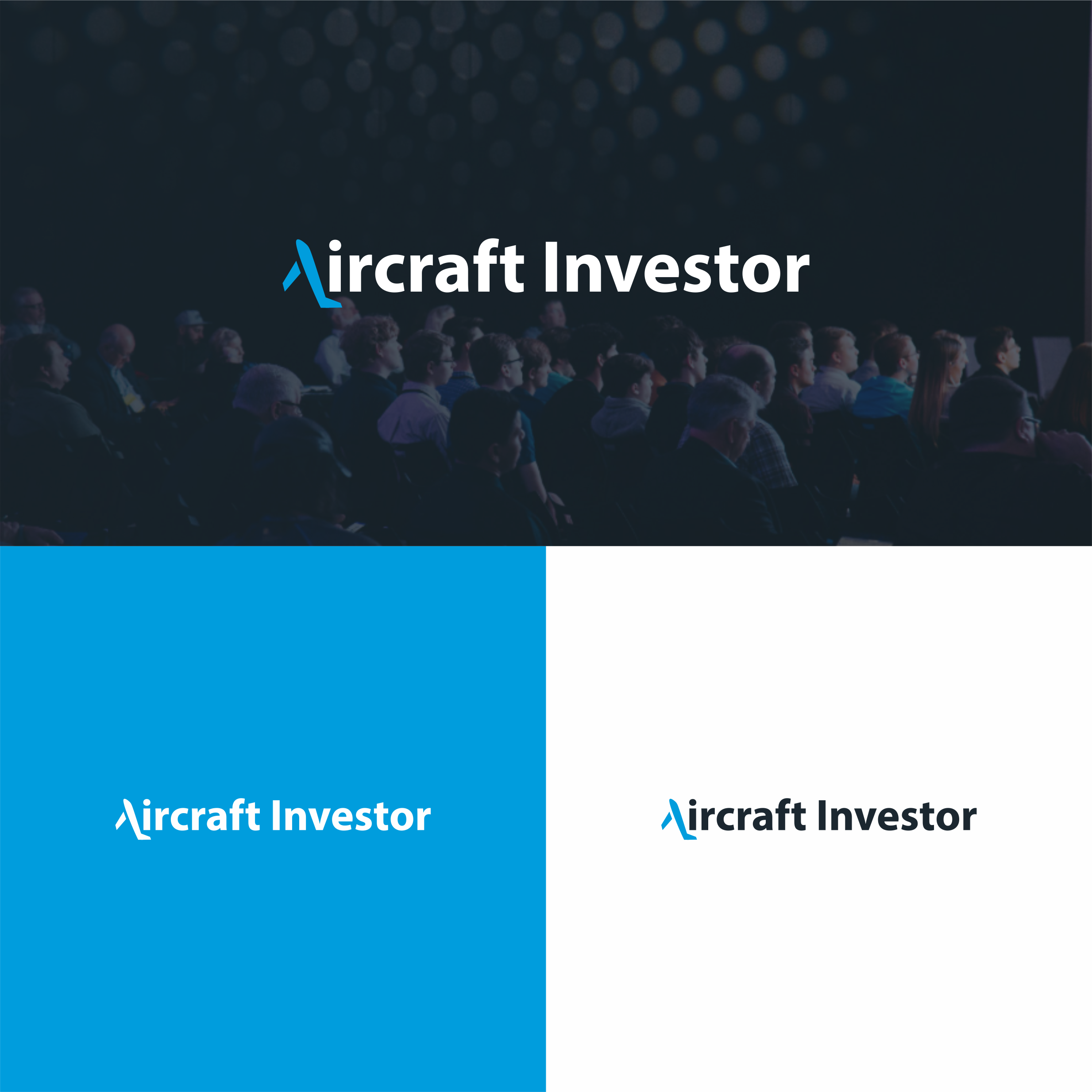 Aircraft Investor

Aircraft Investor

Aircraft Investor